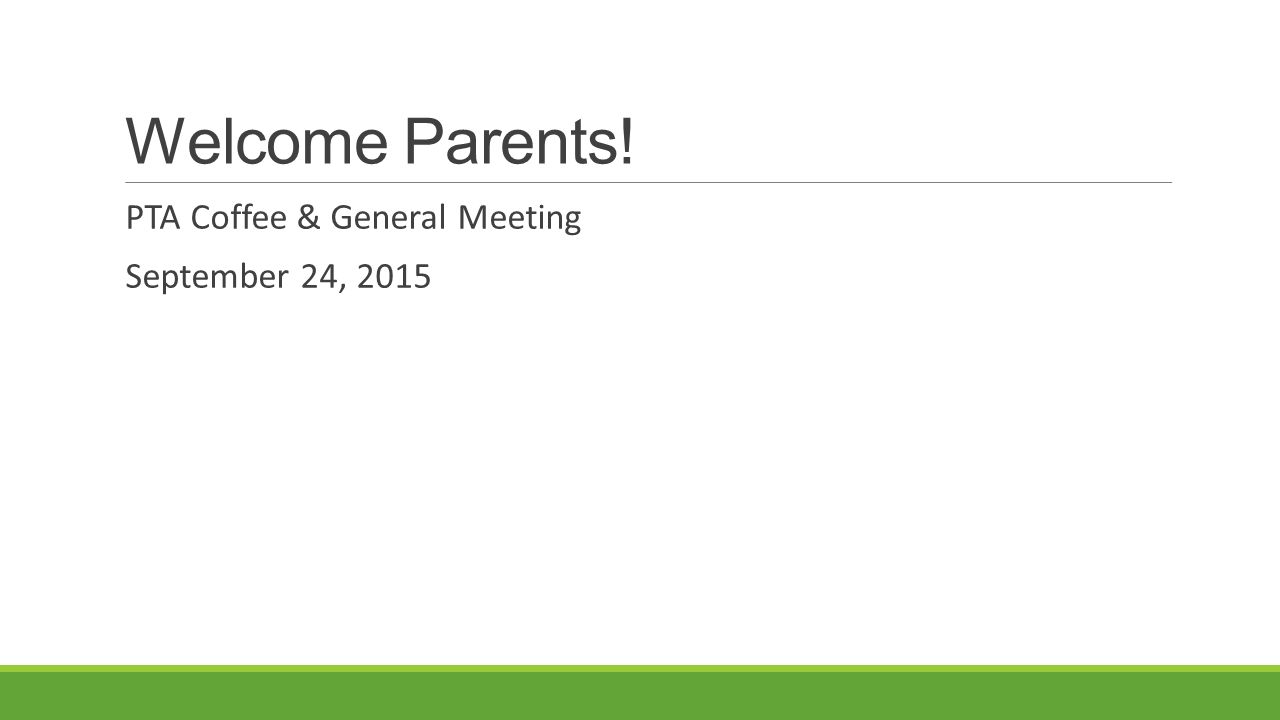 Welcome Parents!

PTA Coffee & General Meeting

September 24, 2015